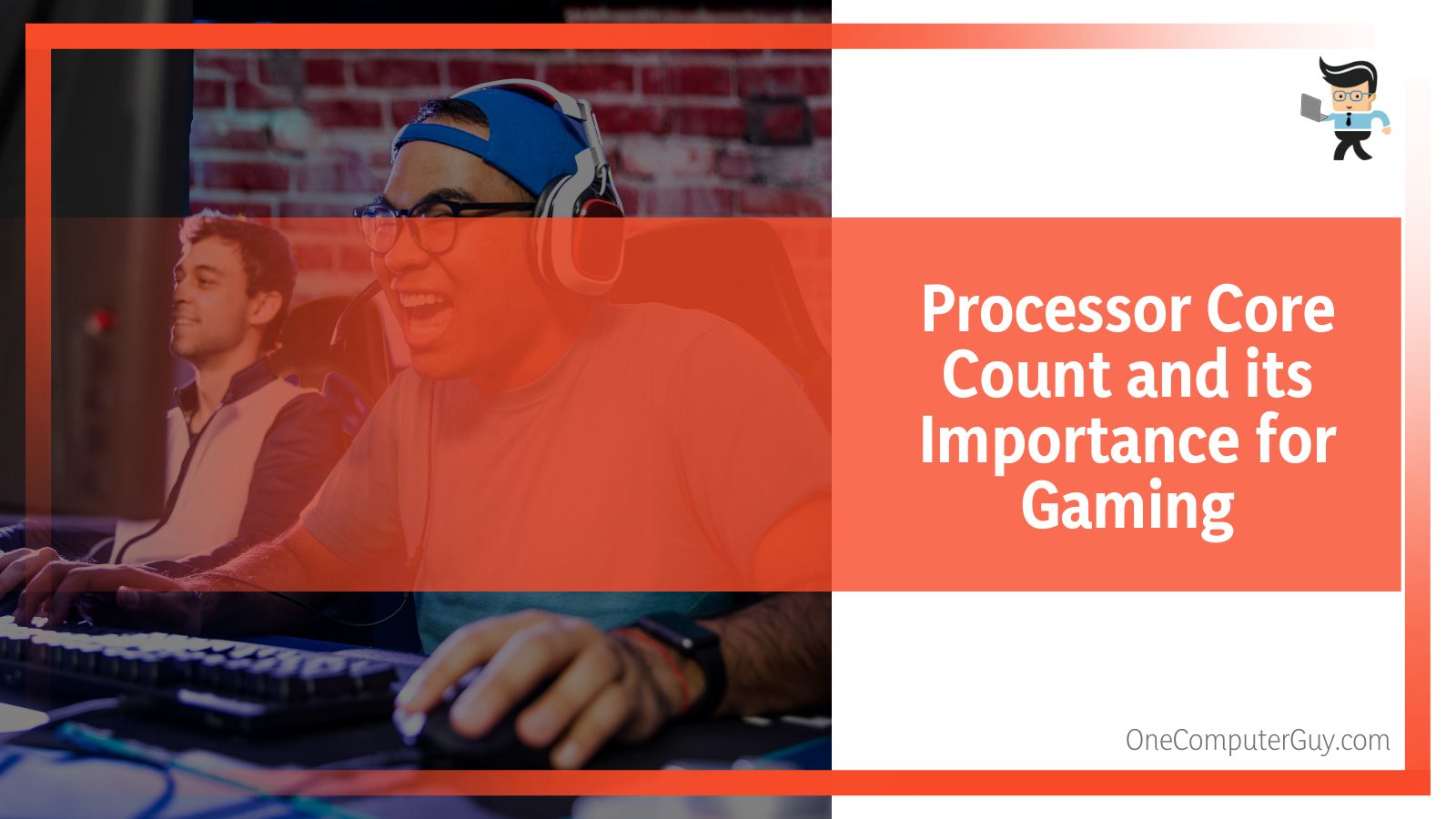 Processor Core Count and its Importance for Gaming

OneComputerGuy.com